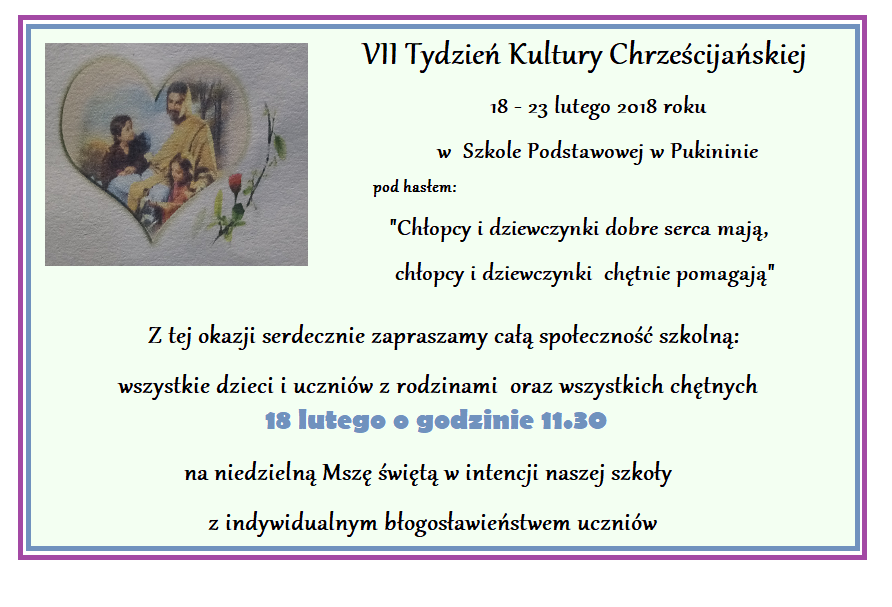 VII Tydzień Kultury Chrześcijańskiej

18 - 23 lutego 2018 roku

w Szkole Podstawowej w Pukininie

pod hasłem:

"Chłopcy i dziewczynki dobre serca mają,
chłopcy i dziewczynki chętnie pomagają"

Z tej okazji serdecznie zapraszamy całą społeczność szkolną:

wszystkie dzieci i uczniów z rodzinami oraz wszystkich chętnych

18 lutego o godzinie 11.30

na niedzielną Mszę świętą w intencji naszej szkoły

z indywidualnym błogosławieństwem uczniów